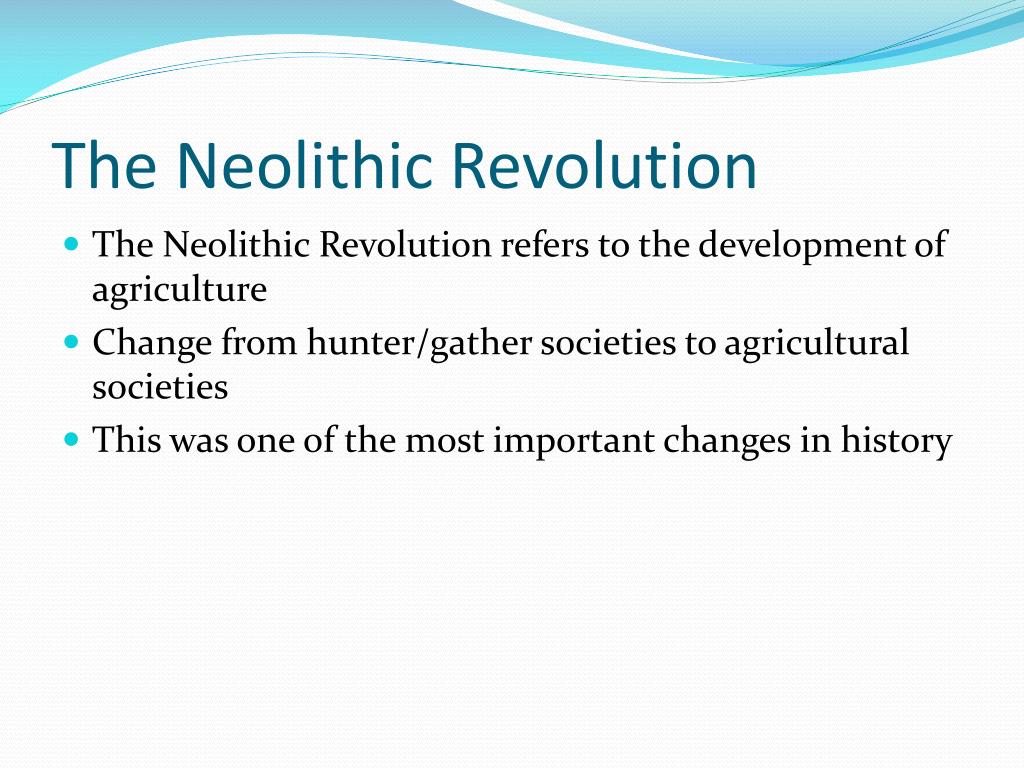 The Neolithic Revolution

- The Neolithic Revolution refers to the development of agriculture
- Change from hunter/gather societies to agricultural societies
- This was one of the most important changes in history